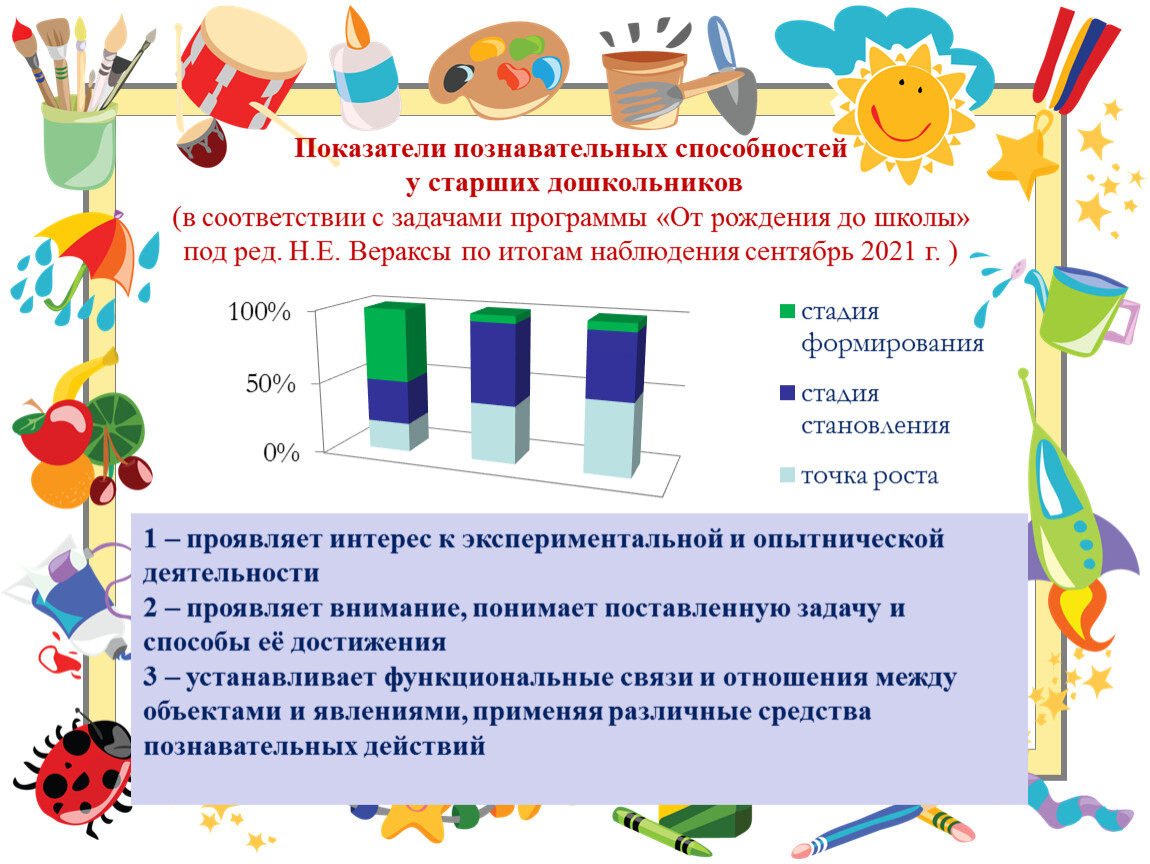 Показатели познавательных способностей
у старших дошкольников
(в соответствии с задачами программы «От рождения до школы»
под ред. Н.Е. Вераксы по итогам наблюдения сентябрь 2021 г. )

100%
50%
0%

стадия формирования
стадия становления
точка роста

1 – проявляет интерес к экспериментальной и опытнической деятельности
2 – проявляет внимание, понимает поставленную задачу и способы её достижения
3 – устанавливает функциональные связи и отношения между объектами и явлениями, применяя различные средства познавательных действий